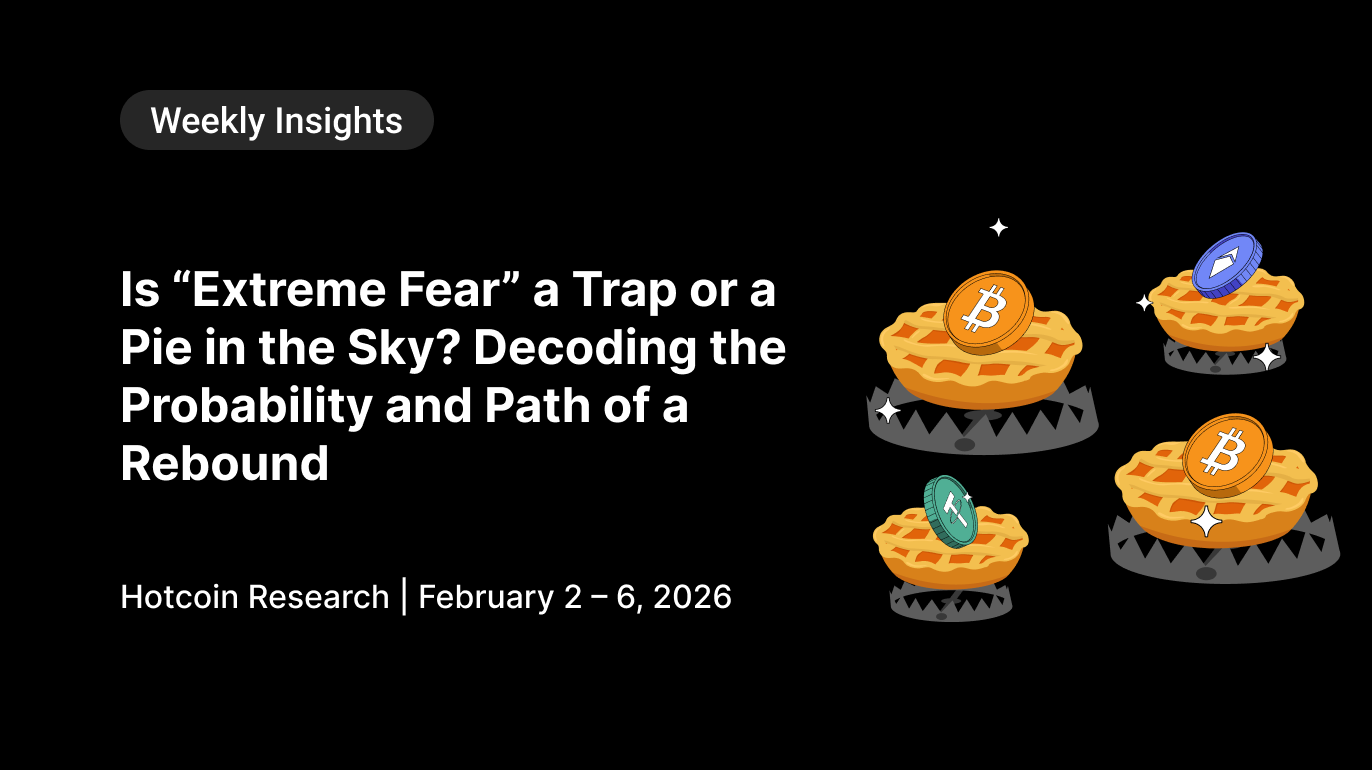 Weekly Insights

Is “Extreme Fear” a Trap or a Pie in the Sky? Decoding the Probability and Path of a Rebound

Hotcoin Research | February 2 – 6, 2026